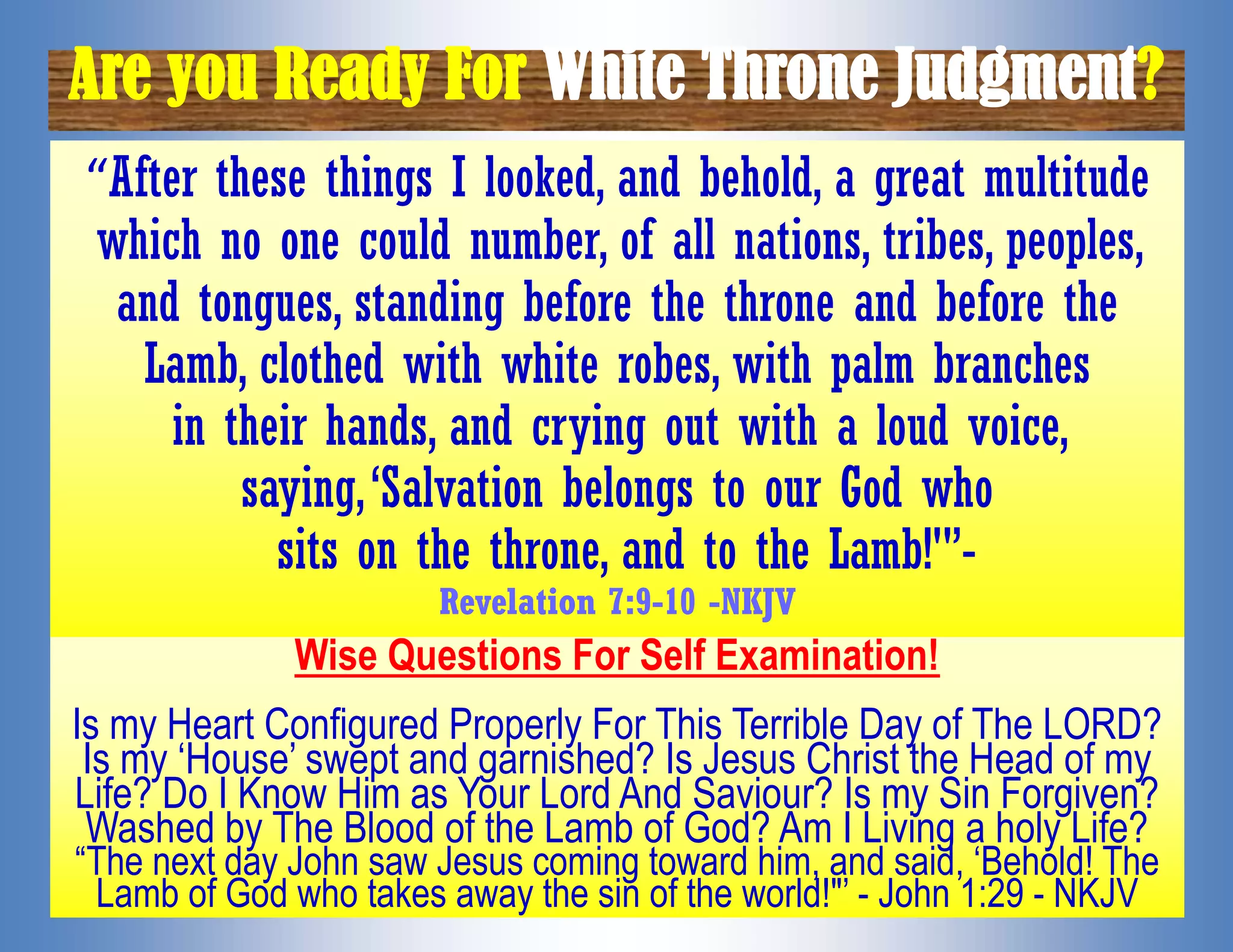 Are you Ready For White Throne Judgment?

“After these things I looked, and behold, a great multitude which no one could number, of all nations, tribes, peoples, and tongues, standing before the throne and before the Lamb, clothed with white robes, with palm branches in their hands, and crying out with a loud voice, saying, ‘Salvation belongs to our God who sits on the throne, and to the Lamb!'”-
Revelation 7:9-10 -NKJV

Wise Questions For Self Examination!

Is my Heart Configured Properly For This Terrible Day of The LORD? Is my ‘House’ swept and garnished? Is Jesus Christ the Head of my Life? Do I Know Him as Your Lord And Saviour? Is my Sin Forgiven? Washed by The Blood of the Lamb of God? Am I Living a holy Life? “The next day John saw Jesus coming toward him, and said, ‘Behold! The Lamb of God who takes away the sin of the world!'” - John 1:29 - NKJV